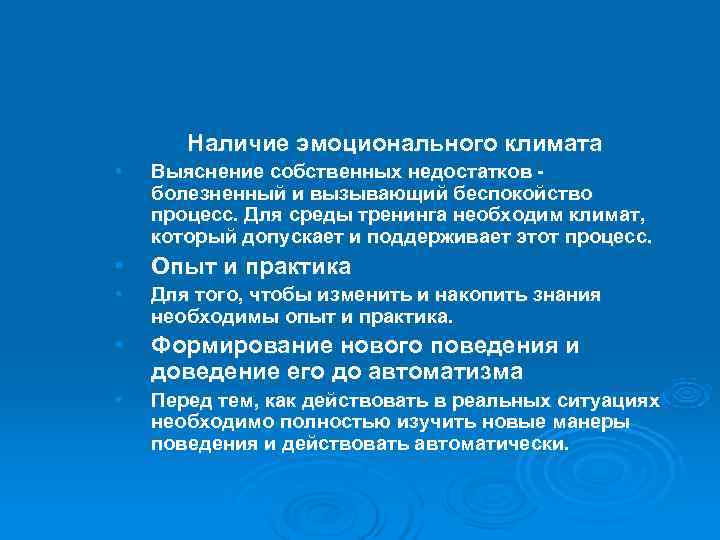 Наличие эмоционального климата

• Выяснение собственных недостатков - болезненный и вызывающий беспокойство процесс. Для среды тренинга необходим климат, который допускает и поддерживает этот процесс.

• Опыт и практика

• Для того, чтобы изменить и накопить знания необходимы опыт и практика.

• Формирование нового поведения и доведение его до автоматизма

• Перед тем, как действовать в реальных ситуациях необходимо полностью изучить новые манеры поведения и действовать автоматически.